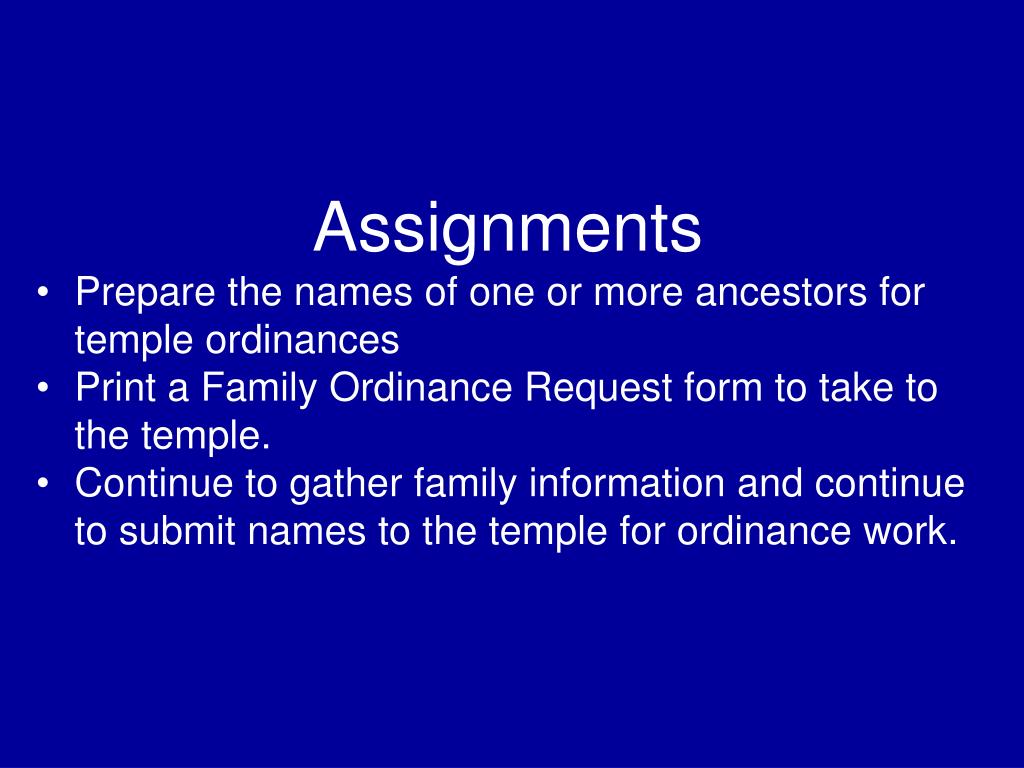 Assignments

• Prepare the names of one or more ancestors for temple ordinances
• Print a Family Ordinance Request form to take to the temple.
• Continue to gather family information and continue to submit names to the temple for ordinance work.